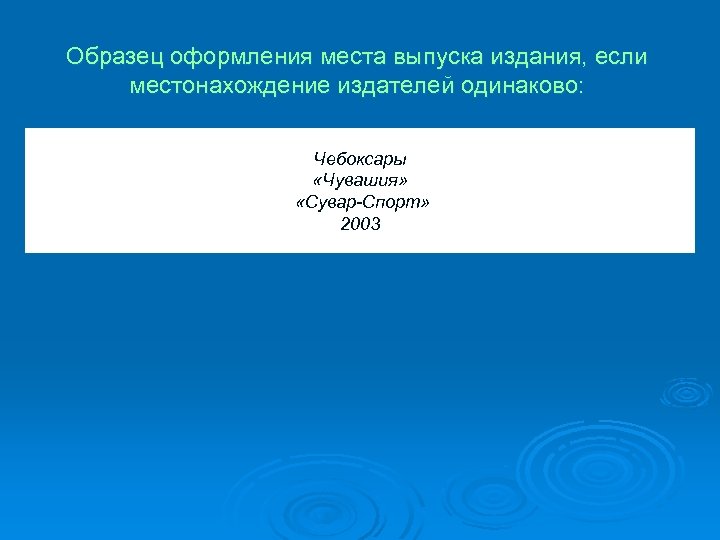 Образец оформления места выпуска издания, если местонахождение издателей одинаково:

Чебоксары
«Чувашия»
«Сувар-Спорт»
2003